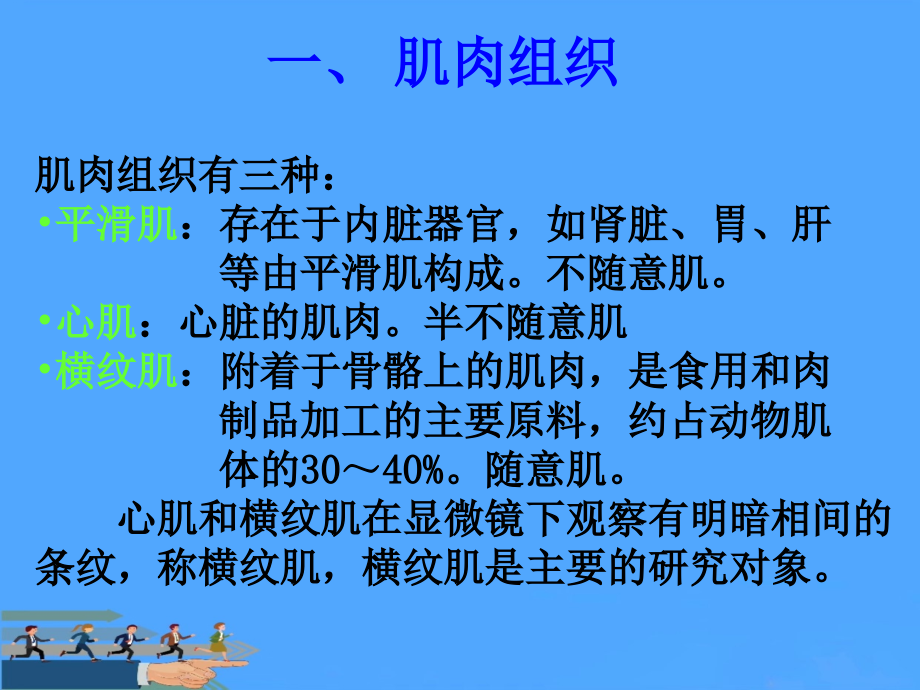 一、 肌肉组织

肌肉组织有三种：

•平滑肌：存在于内脏器官，如肾脏、胃、肝等由平滑肌构成。不随意肌。

•心肌：心脏的肌肉。半不随意肌

•横纹肌：附着于骨骼上的肌肉，是食用和肉制品加工的主要原料，约占动物肌体的30～40%。随意肌。

心肌和横纹肌在显微镜下观察有明暗相间的条纹，称横纹肌，横纹肌是主要的研究对象。